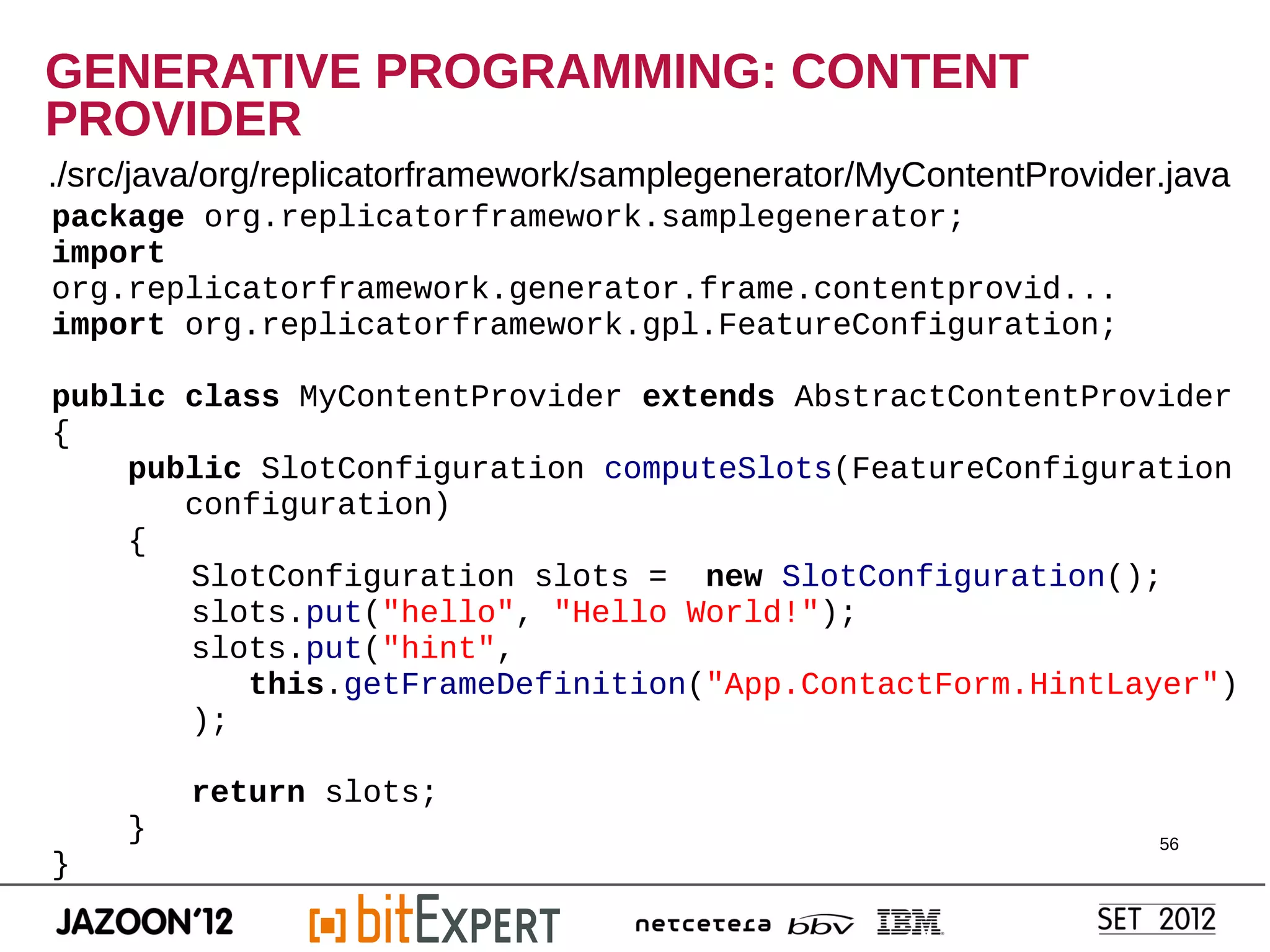 GENERATIVE PROGRAMMING: CONTENT PROVIDER

./src/java/org/replicatorframework/samplegenerator/MyContentProvider.java

package org.replicatorframework.samplegenerator;
import
org.replicatorframework.generator.frame.contentprovid...
import org.replicatorframework.gpl.FeatureConfiguration;

public class MyContentProvider extends AbstractContentProvider
{
    public SlotConfiguration computeSlots(FeatureConfiguration
       configuration)
    {
       SlotConfiguration slots =  new SlotConfiguration();
       slots.put("hello", "Hello World!");
       slots.put("hint",
          this.getFrameDefinition("App.ContactForm.HintLayer")
       );

       return slots;
    }
}

56

JAZOON'12 bitEXPERT netcetera bbv IBM SET 2012